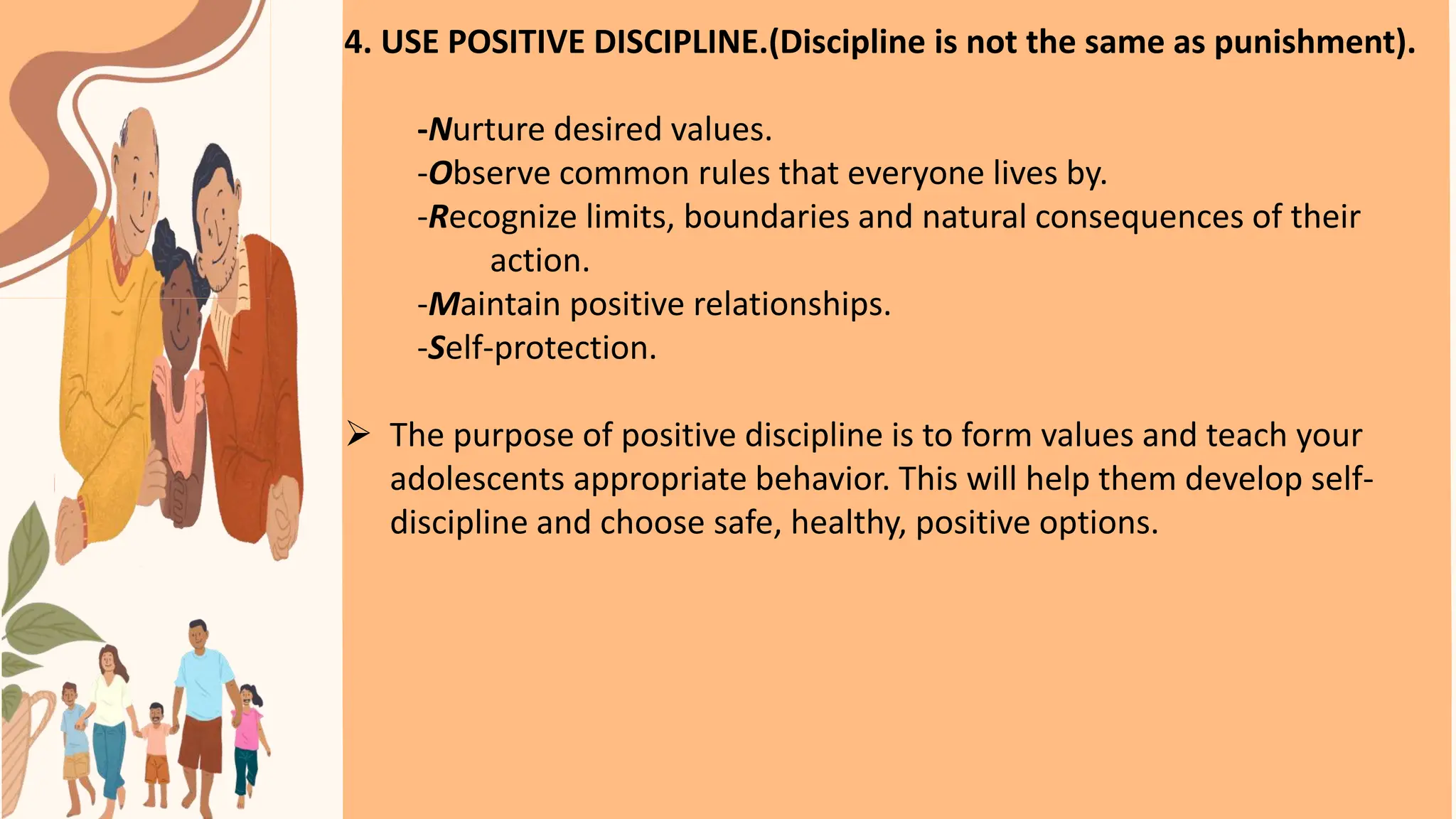 4. USE POSITIVE DISCIPLINE.(Discipline is not the same as punishment).

-Nurture desired values.
-Observe common rules that everyone lives by.
-Recognize limits, boundaries and natural consequences of their action.
-Maintain positive relationships.
-Self-protection.

➢ The purpose of positive discipline is to form values and teach your adolescents appropriate behavior. This will help them develop self-discipline and choose safe, healthy, positive options.